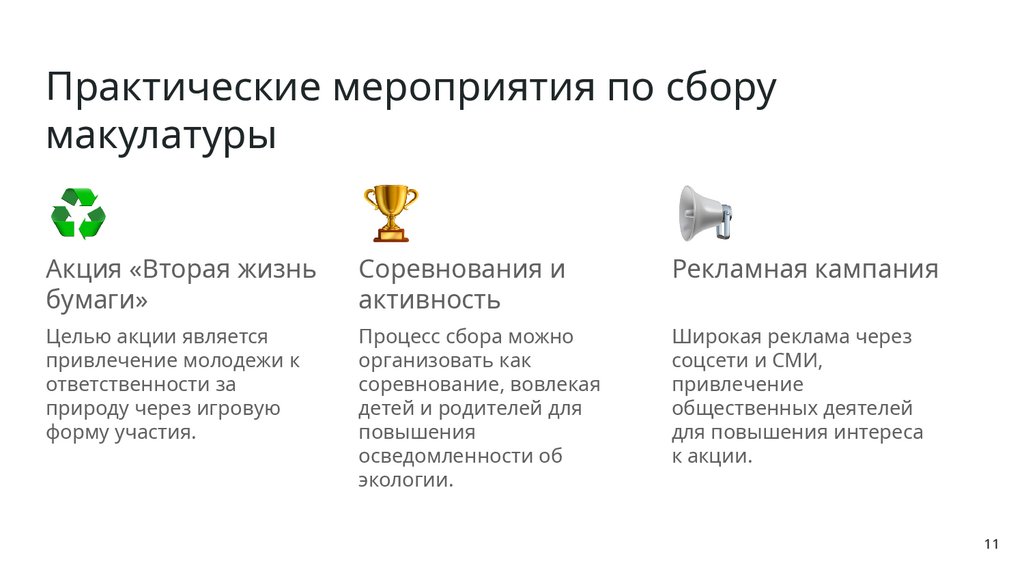 Практические мероприятия по сбору макулатуры

Акция «Вторая жизнь бумаги»

Целью акции является привлечение молодежи к ответственности за природу через игровую форму участия.

Соревнования и активность

Процесс сбора можно организовать как соревнование, вовлекая детей и родителей для повышения осведомленности об экологии.

Рекламная кампания

Широкая реклама через соцсети и СМИ, привлечение общественных деятелей для повышения интереса к акции.

11